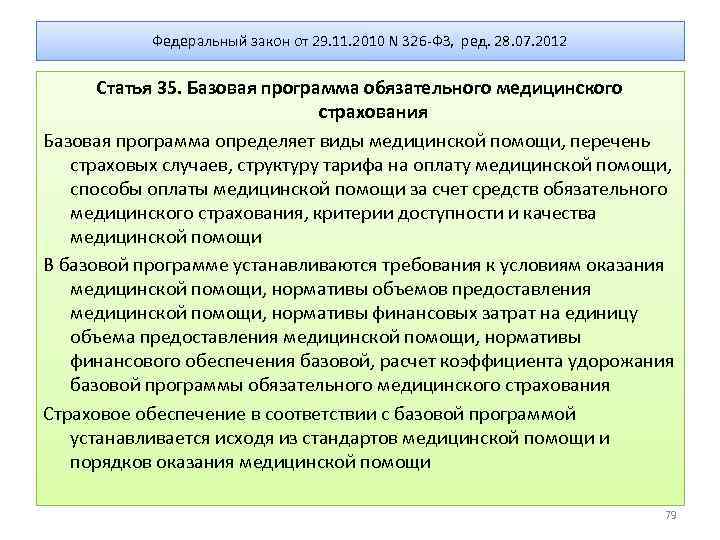 Федеральный закон от 29.11.2010 N 326-ФЗ, ред. 28.07.2012

Статья 35. Базовая программа обязательного медицинского страхования

Базовая программа определяет виды медицинской помощи, перечень страховых случаев, структуру тарифа на оплату медицинской помощи, способы оплаты медицинской помощи за счет средств обязательного медицинского страхования, критерии доступности и качества медицинской помощи

В базовой программе устанавливаются требования к условиям оказания медицинской помощи, нормативы объемов предоставления медицинской помощи, нормативы финансовых затрат на единицу объема предоставления медицинской помощи, нормативы финансового обеспечения базовой, расчет коэффициента удорожания базовой программы обязательного медицинского страхования

Страховое обеспечение в соответствии с базовой программой устанавливается исходя из стандартов медицинской помощи и порядков оказания медицинской помощи

79